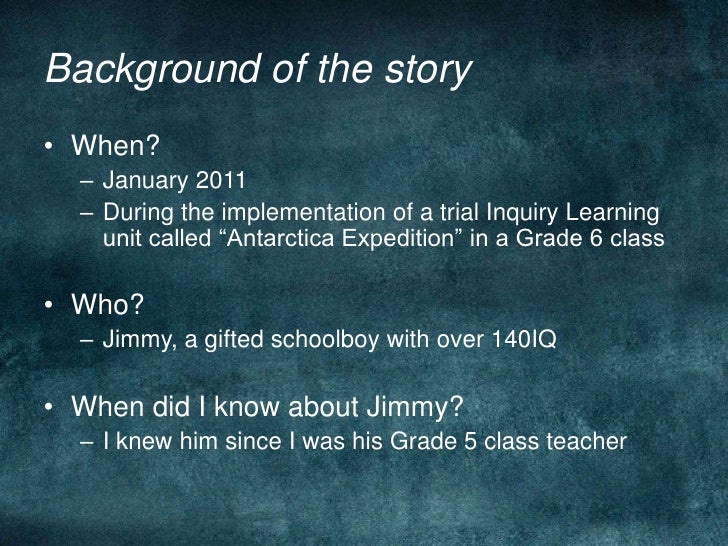 Background of the story

• When?
– January 2011
– During the implementation of a trial Inquiry Learning unit called “Antarctica Expedition” in a Grade 6 class

• Who?
– Jimmy, a gifted schoolboy with over 140IQ

• When did I know about Jimmy?
– I knew him since I was his Grade 5 class teacher